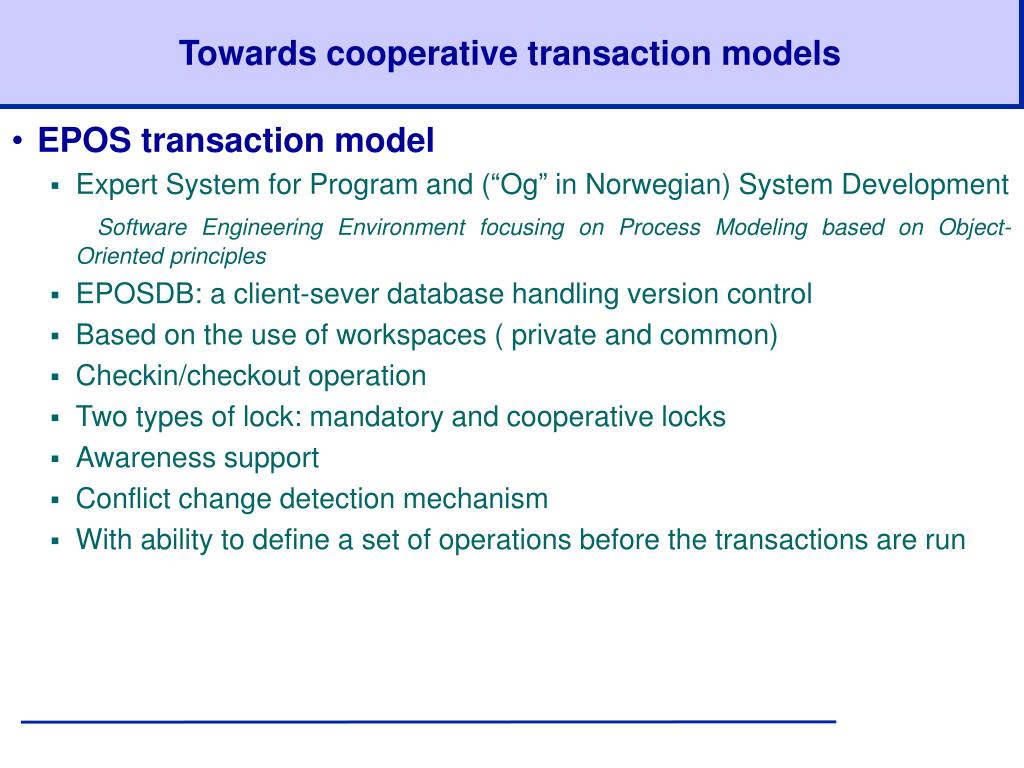 Towards cooperative transaction models

• EPOS transaction model
▪ Expert System for Program and (“Og” in Norwegian) System Development
Software Engineering Environment focusing on Process Modeling based on Object-Oriented principles
▪ EPOSDB: a client-sever database handling version control
▪ Based on the use of workspaces ( private and common)
▪ Checkin/checkout operation
▪ Two types of lock: mandatory and cooperative locks
▪ Awareness support
▪ Conflict change detection mechanism
▪ With ability to define a set of operations before the transactions are run